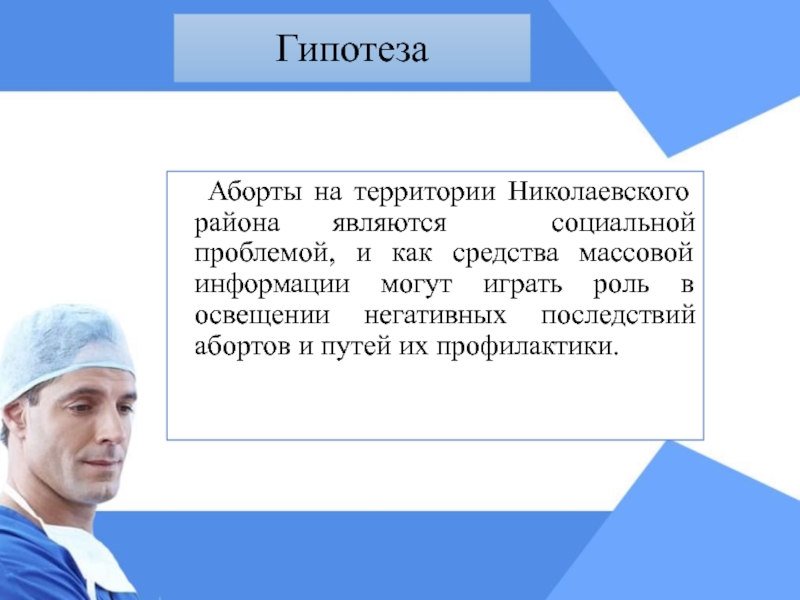 Гипотеза

Аборты на территории Николаевского района являются социальной проблемой, и как средства массовой информации могут играть роль в освещении негативных последствий абортов и путей их профилактики.